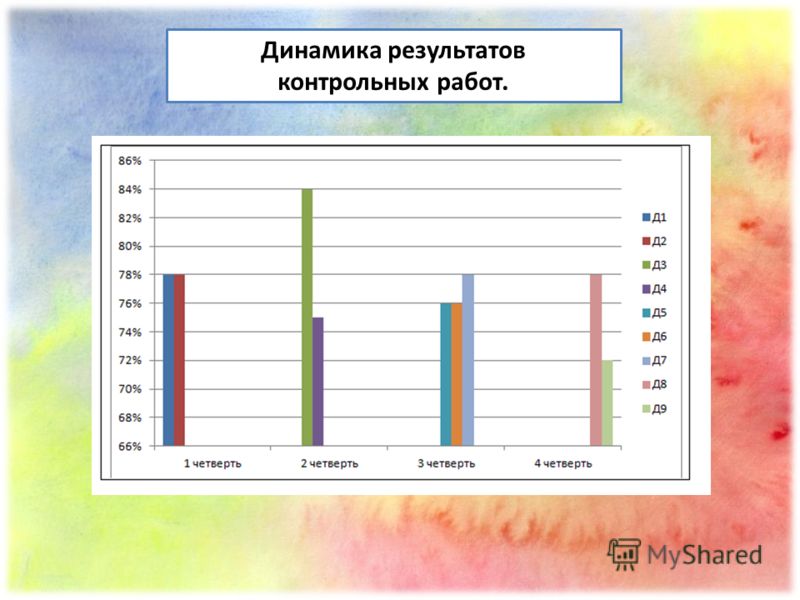 Динамика результатов контрольных работ.

86%
84%
82%
80%
78%
76%
74%
72%
70%
68%
66%

1 четверть
2 четверть
3 четверть
4 четверть

Д1
Д2
Д3
Д4
Д5
Д6
Д7
Д8
Д9

MyShared